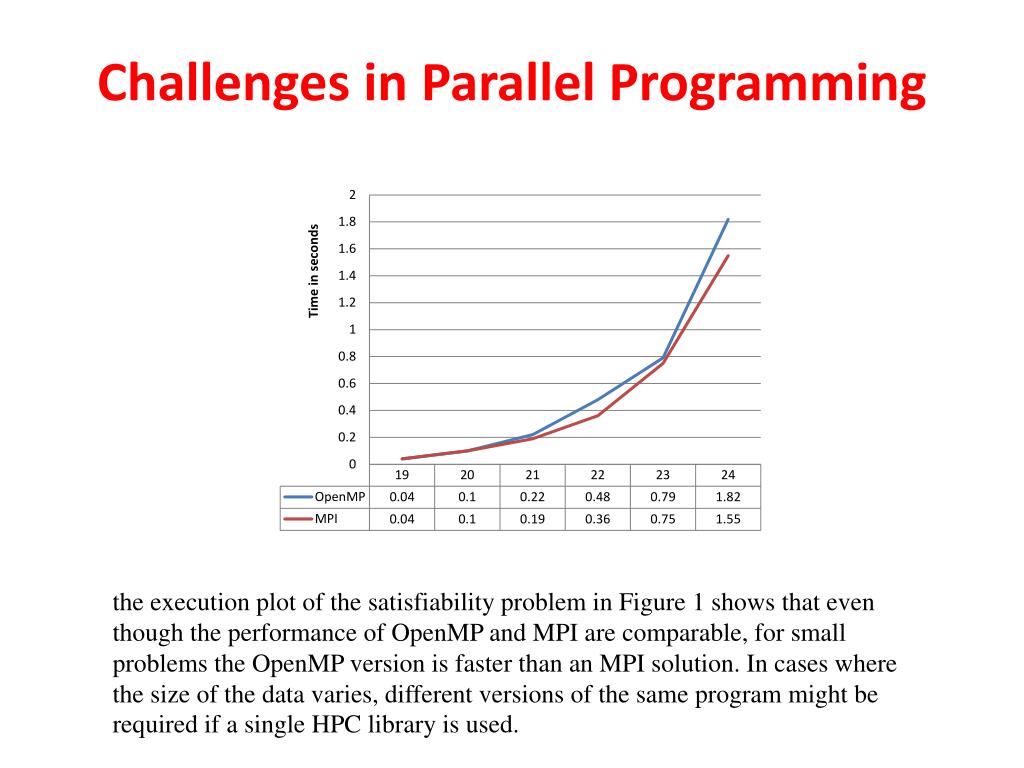 Challenges in Parallel Programming

Time in seconds

2
1.8
1.6
1.4
1.2
1
0.8
0.6
0.4
0.2
0

| | 19 | 20 | 21 | 22 | 23 | 24 |
|---|---|---|---|---|---|---|
| OpenMP | 0.04 | 0.1 | 0.22 | 0.48 | 0.79 | 1.82 |
| MPI | 0.04 | 0.1 | 0.19 | 0.36 | 0.75 | 1.55 |

the execution plot of the satisfiability problem in Figure 1 shows that even though the performance of OpenMP and MPI are comparable, for small problems the OpenMP version is faster than an MPI solution. In cases where the size of the data varies, different versions of the same program might be required if a single HPC library is used.